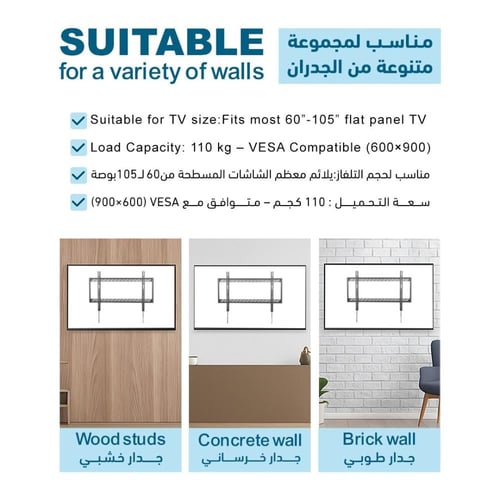 SUITABLE
for a variety of walls

مناسب لمجموعة
متنوعة من الجدران

Suitable for TV size:Fits most 60"-105" flat panel TV

Load Capacity: 110 kg – VESA Compatible (600×900)

مناسب لحجم التلفاز:يلائم معظم الشاشات المسطحة من60 لـ105بوصة

سعة التحميل : 110 كجم – متوافق مع VESA (900×600)

Wood studs
جدار خشبي

Concrete wall
جدار خرساني

Brick wall
جدار طوبي